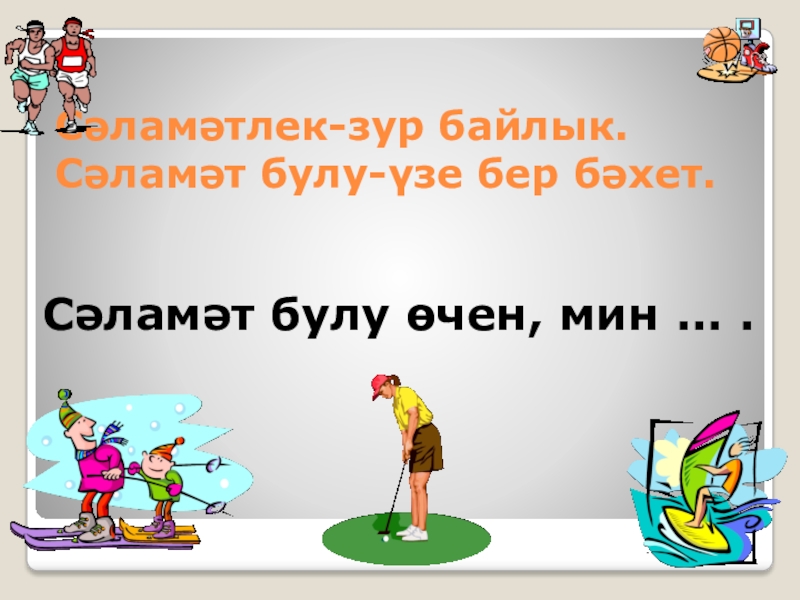 Сәламәтлек-зур байлык.
Сәламәт булу-үзе бер бәхет.

Сәламәт булу өчен, мин … .